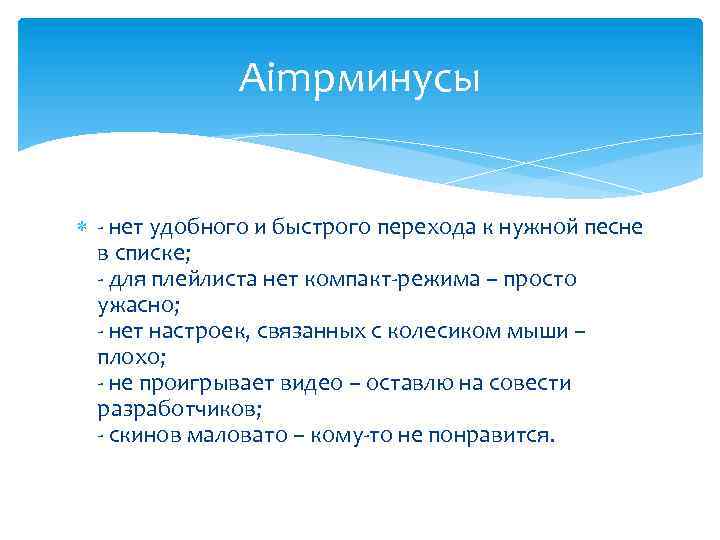 Aimpминусы

- нет удобного и быстрого перехода к нужной песне в списке;
- для плейлиста нет компакт-режима – просто ужасно;
- нет настроек, связанных с колесиком мыши – плохо;
- не проигрывает видео – оставлю на совести разработчиков;
- скинов маловато – кому-то не понравится.